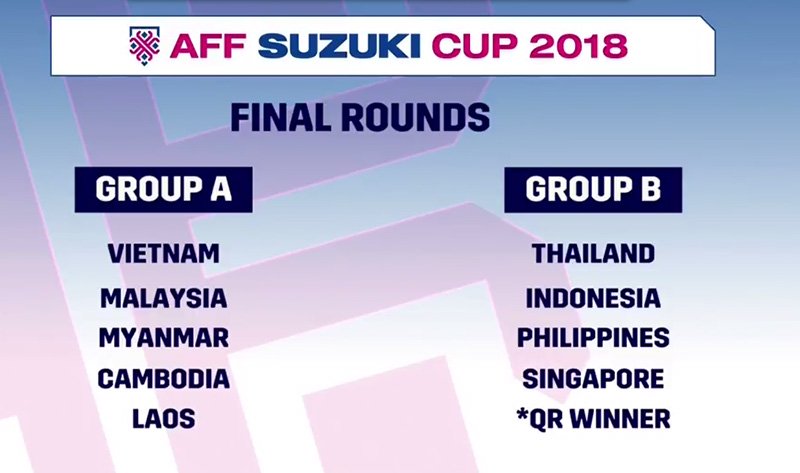 AFF SUZUKI CUP 2018

FINAL ROUNDS

GROUP A

VIETNAM
MALAYSIA
MYANMAR
CAMBODIA
LAOS

GROUP B

THAILAND
INDONESIA
PHILIPPINES
SINGAPORE
*QR WINNER